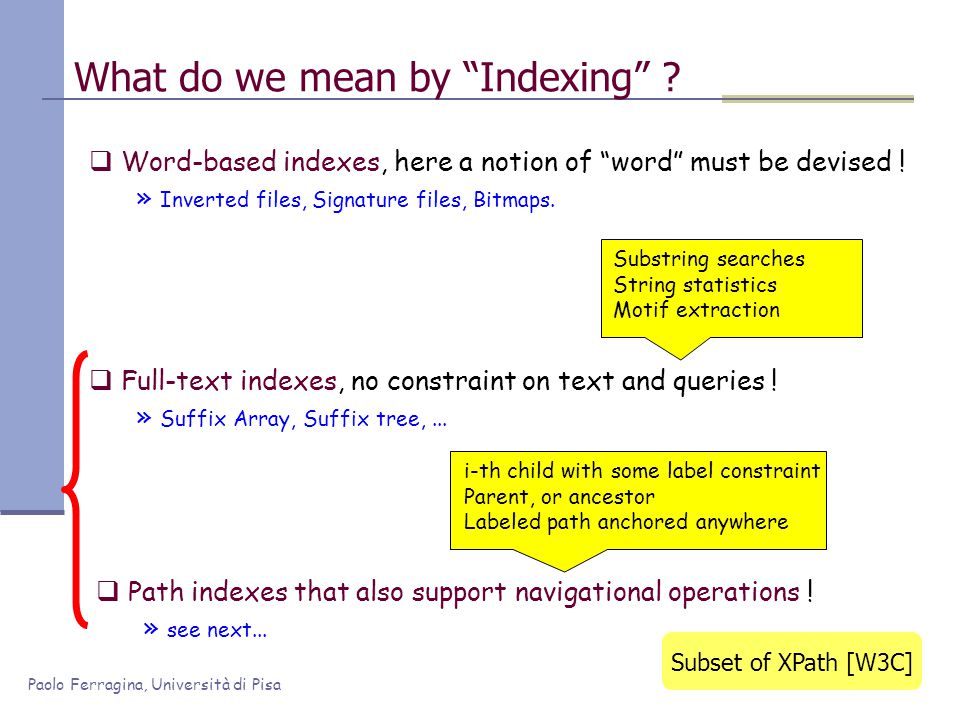 What do we mean by “Indexing” ?

❑ Word-based indexes, here a notion of “word” must be devised !

» Inverted files, Signature files, Bitmaps.

Substring searches
String statistics
Motif extraction

❑ Full-text indexes, no constraint on text and queries !

» Suffix Array, Suffix tree, ...

i-th child with some label constraint
Parent, or ancestor
Labeled path anchored anywhere

❑ Path indexes that also support navigational operations !

» see next...

Subset of XPath [W3C]

Paolo Ferragina, Università di Pisa